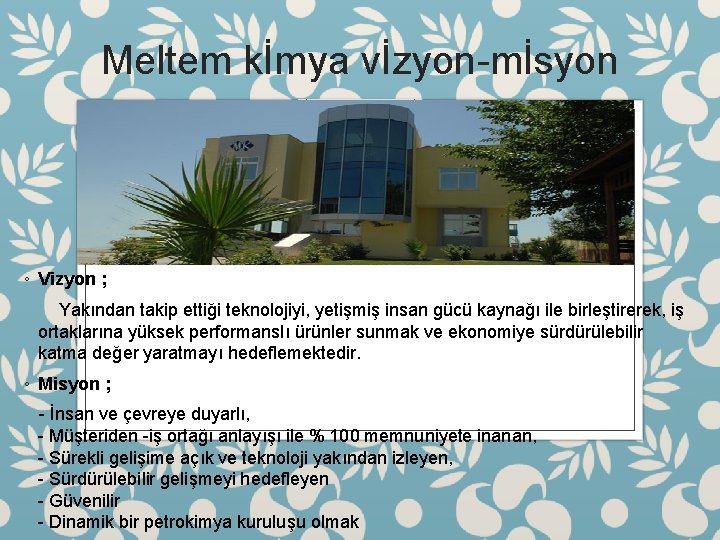 Meltem kİmya vİzyon-mİsyon

MK

◦ Vizyon ;

Yakından takip ettiği teknolojiyi, yetişmiş insan gücü kaynağı ile birleştirerek, iş ortaklarına yüksek performanslı ürünler sunmak ve ekonomiye sürdürülebilir katma değer yaratmayı hedeflemektedir.

◦ Misyon ;

- İnsan ve çevreye duyarlı,
- Müşteriden -iş ortağı anlayışı ile % 100 memnuniyete inanan,
- Sürekli gelişime açık ve teknoloji yakından izleyen,
- Sürdürülebilir gelişmeyi hedefleyen
- Güvenilir
- Dinamik bir petrokimya kuruluşu olmak